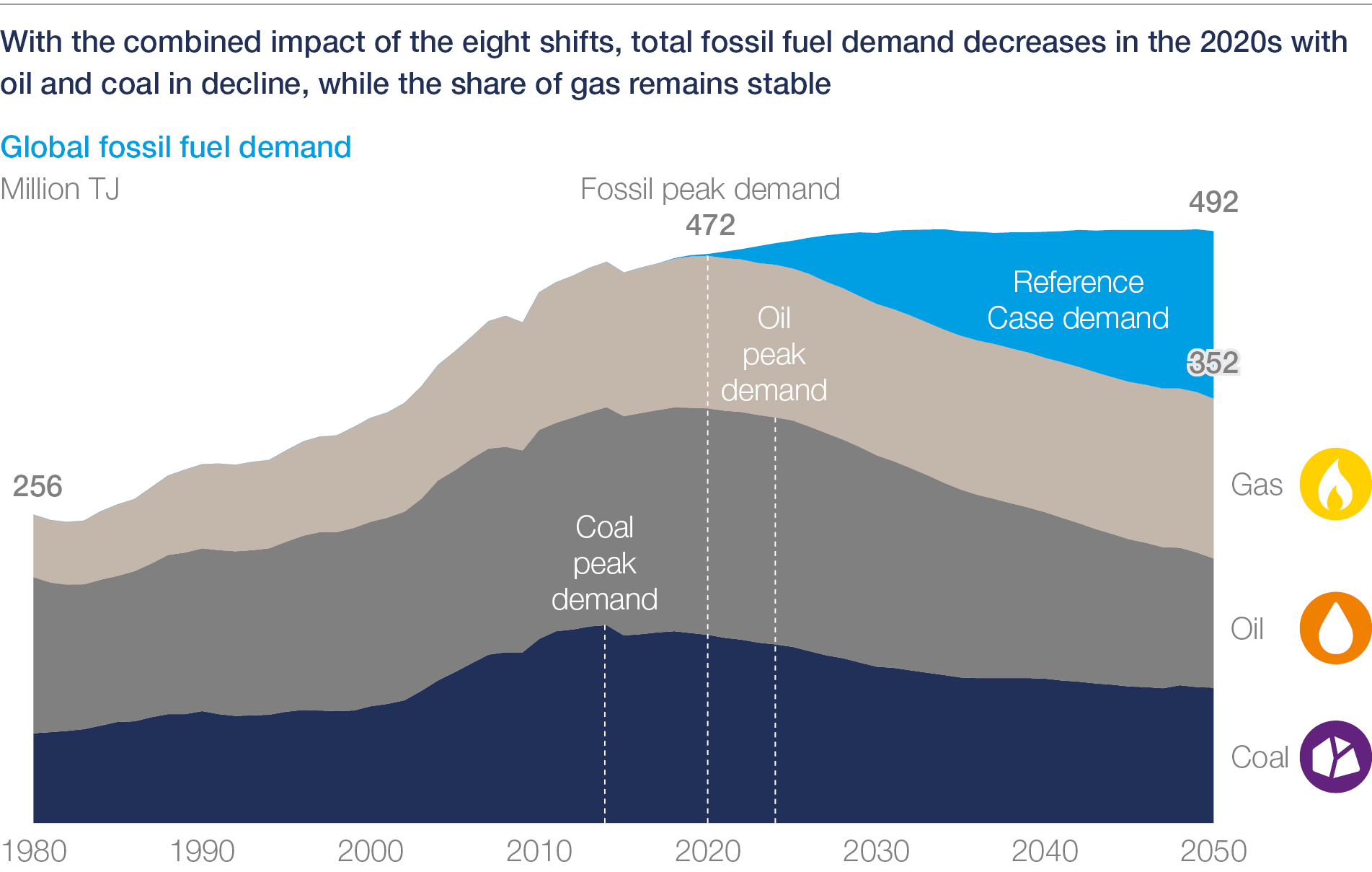 With the combined impact of the eight shifts, total fossil fuel demand decreases in the 2020s with oil and coal in decline, while the share of gas remains stable

Global fossil fuel demand

Million TJ

Fossil peak demand

472

492

256

Reference Case demand

352

Oil peak demand

Coal peak demand

Gas

Oil

Coal

1980
1990
2000
2010
2020
2030
2040
2050